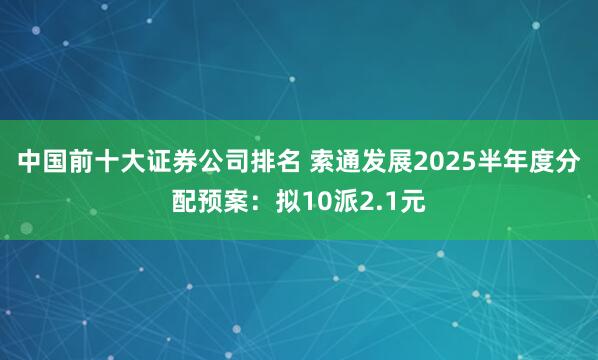 中国前十大证券公司排名 索通发展2025半年度分配预案：拟10派2.1元